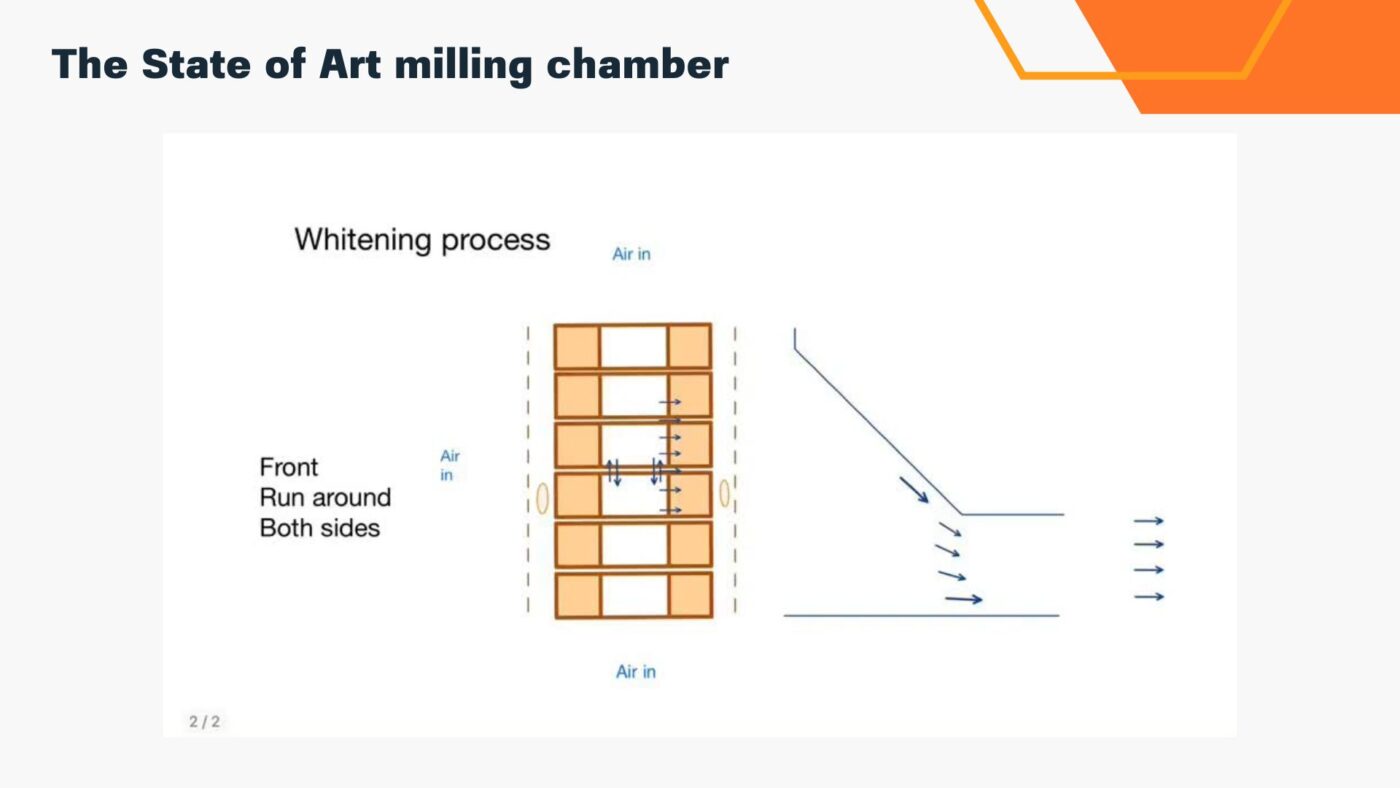 The State of Art milling chamber

Whitening process

Air in

Front
Run around
Both sides

Air in

Air in

2 / 2